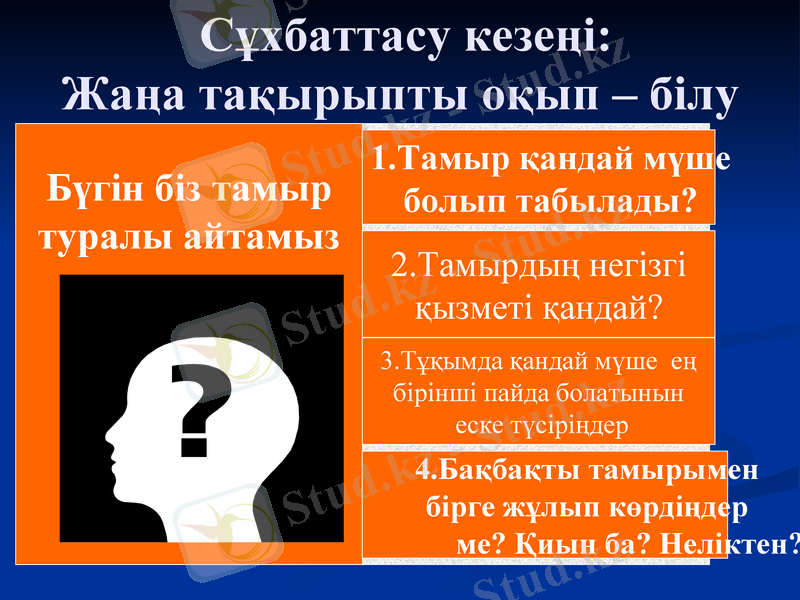 Сұхбаттасу кезеңі:
Жаңа тақырыпты оқып – білу

Бүгін біз тамыр туралы айтамыз

?

1.Тамыр қандай мүше болып табылады?

2.Тамырдың негізгі қызметі қандай?

3.Тұқымда қандай мүше ең бірінші пайда болатынын еске түсіріңдер

4.Бақбақты тамырымен бірге жұлып көрдіңдер ме? Қиын ба? Неліктен?

Stud.kz